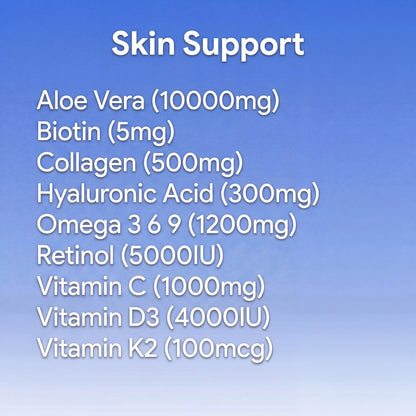 Skin Support

Aloe Vera (10000mg)
Biotin (5mg)
Collagen (500mg)
Hyaluronic Acid (300mg)
Omega 3 6 9 (1200mg)
Retinol (5000IU)
Vitamin C (1000mg)
Vitamin D3 (4000IU)
Vitamin K2 (100mcg)